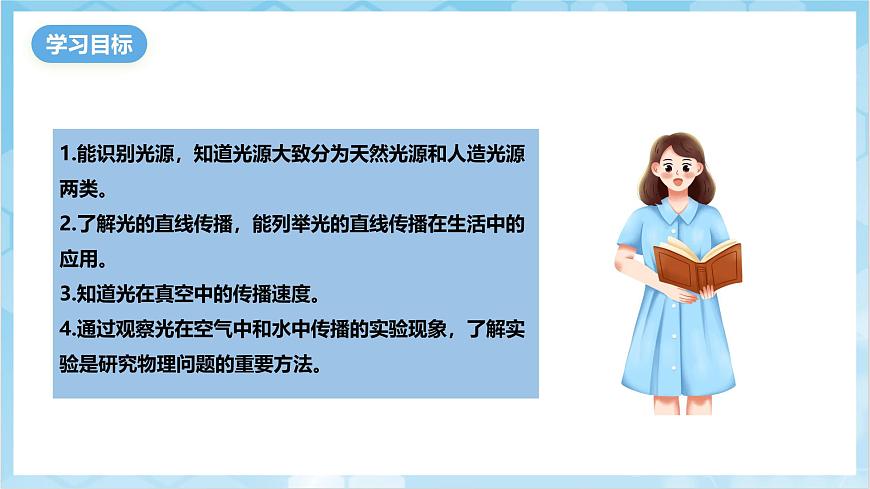 学习目标

1.能识别光源，知道光源大致分为天然光源和人造光源两类。
2.了解光的直线传播，能列举光的直线传播在生活中的应用。
3.知道光在真空中的传播速度。
4.通过观察光在空气中和水中传播的实验现象，了解实验是研究物理问题的重要方法。